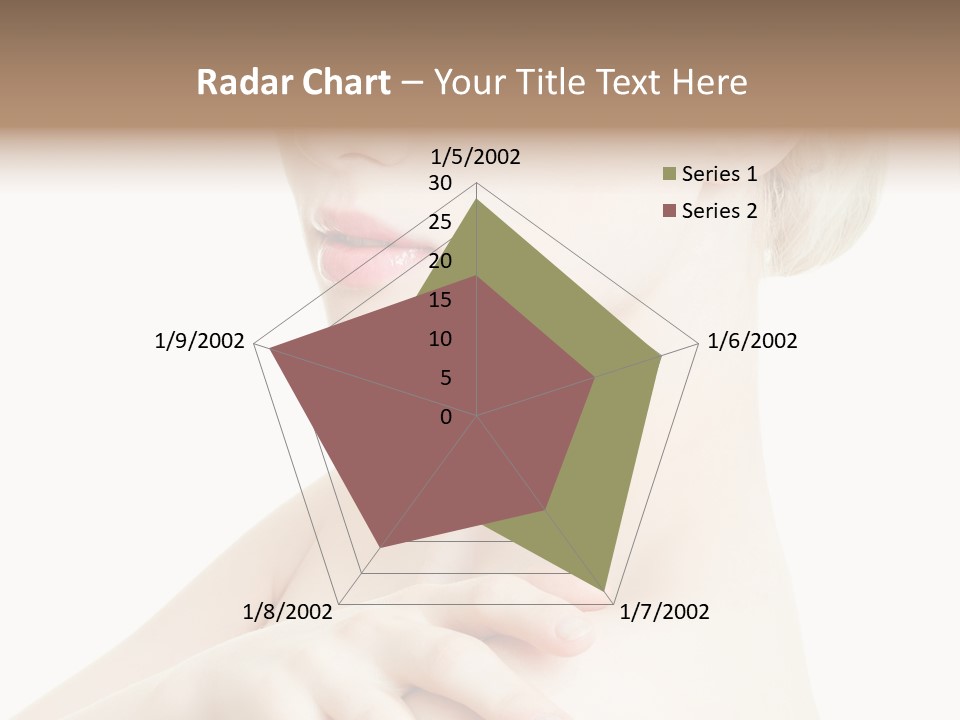 Radar Chart – Your Title Text Here

1/5/2002

30
25
20
15
10
5
0

1/6/2002
1/7/2002
1/8/2002
1/9/2002

Series 1
Series 2